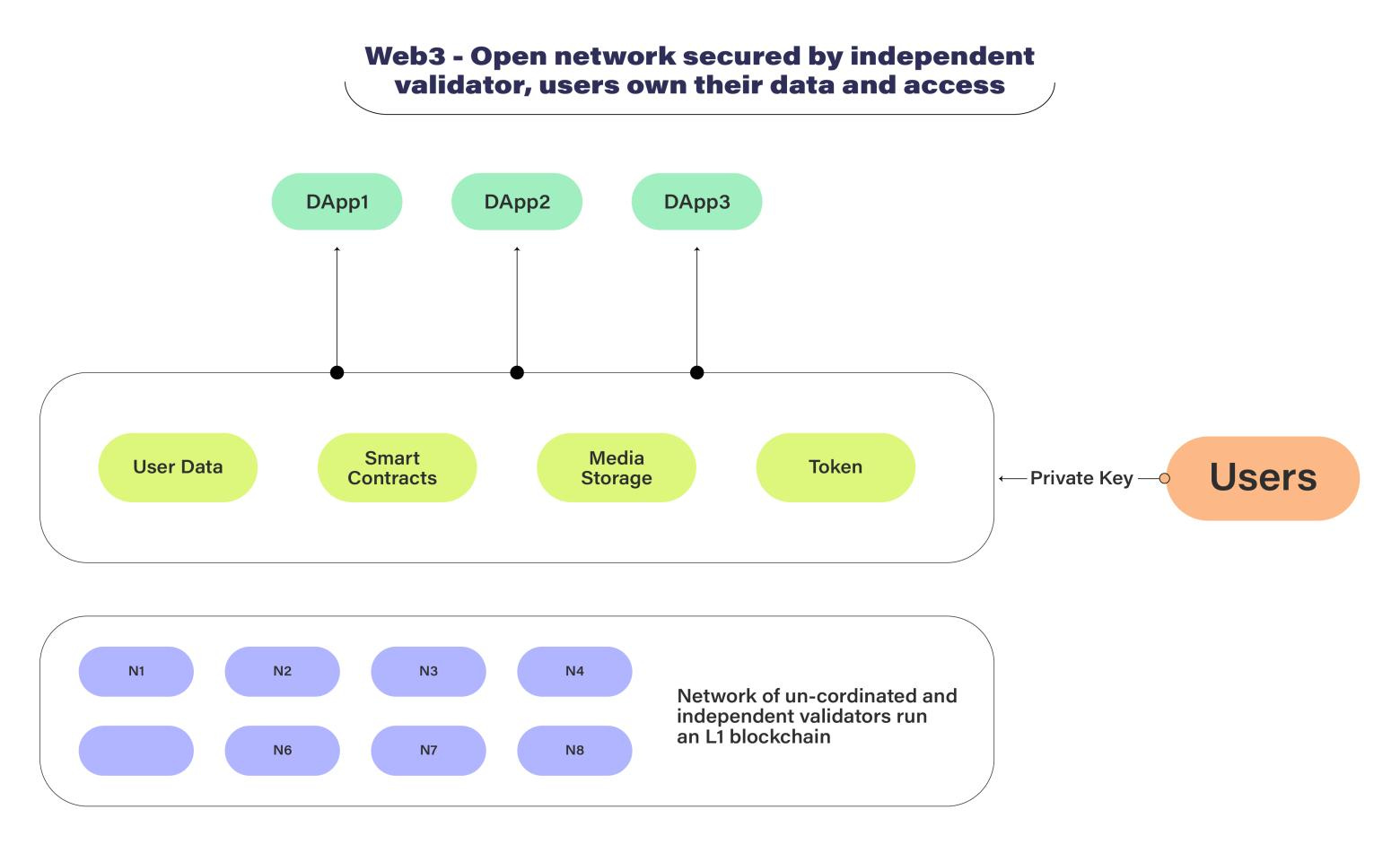 Web3 - Open network secured by independent validator, users own their data and access

DApp1

DApp2

DApp3

User Data

Smart Contracts

Media Storage

Token

Private Key

Users

N1

N2

N3

N4

N6

N7

N8

Network of un-cordinated and independent validators run an L1 blockchain